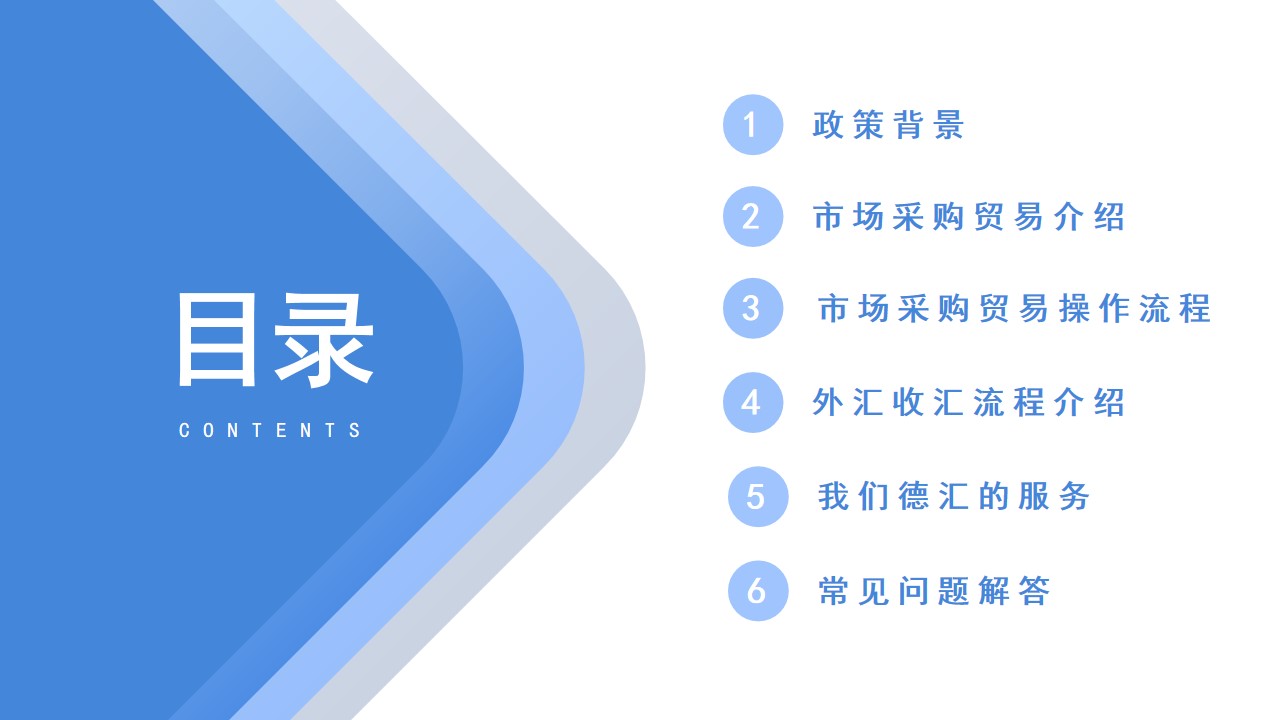 目录

CONTENTS

1 政策背景

2 市场采购贸易介绍

3 市场采购贸易操作流程

4 外汇收汇流程介绍

5 我们德汇的服务

6 常见问题解答